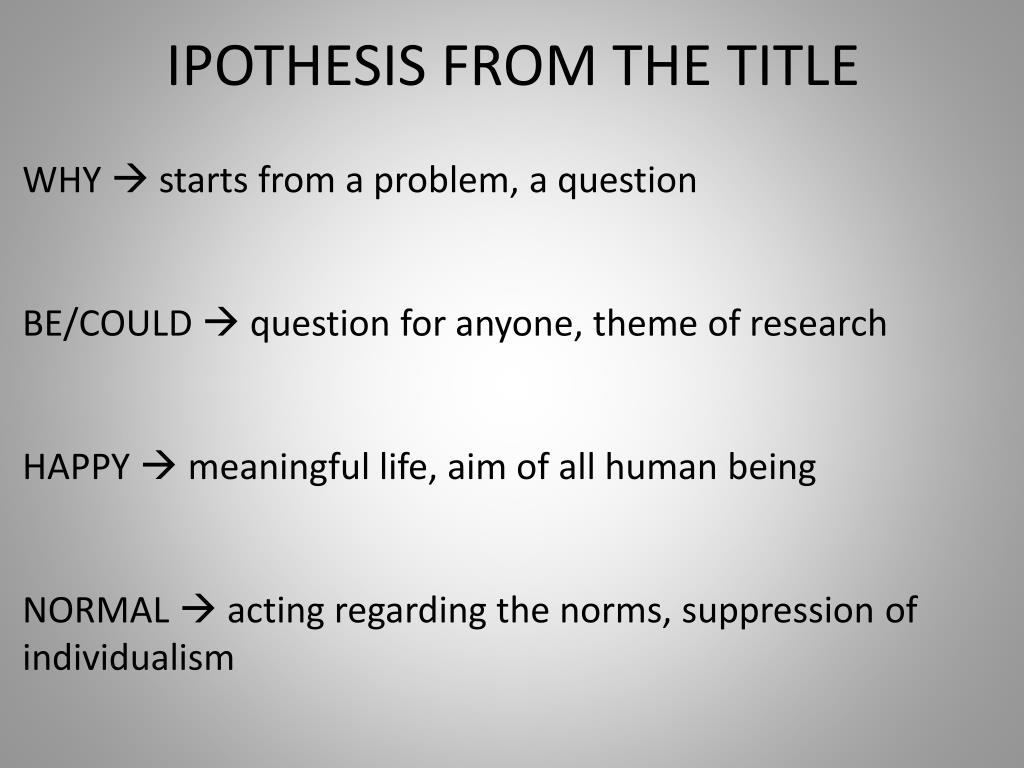 IPOTHESIS FROM THE TITLE

WHY → starts from a problem, a question

BE/COULD → question for anyone, theme of research

HAPPY → meaningful life, aim of all human being

NORMAL → acting regarding the norms, suppression of individualism